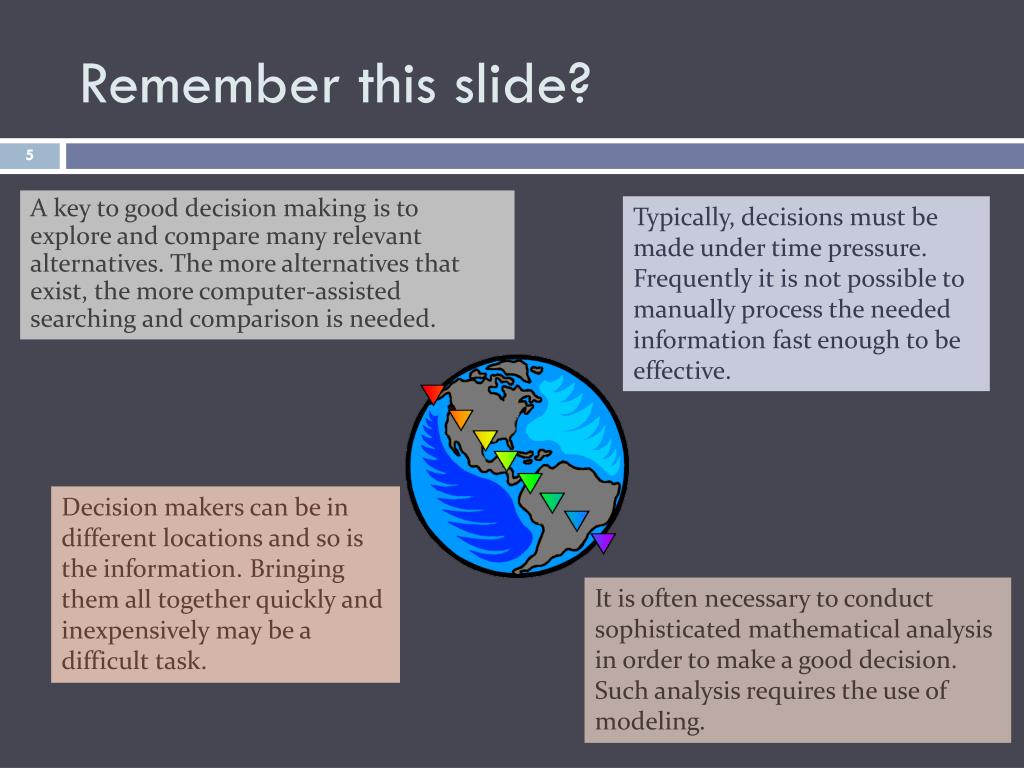 Remember this slide?

5

A key to good decision making is to explore and compare many relevant alternatives. The more alternatives that exist, the more computer-assisted searching and comparison is needed.

Typically, decisions must be made under time pressure. Frequently it is not possible to manually process the needed information fast enough to be effective.

Decision makers can be in different locations and so is the information. Bringing them all together quickly and inexpensively may be a difficult task.

It is often necessary to conduct sophisticated mathematical analysis in order to make a good decision. Such analysis requires the use of modeling.